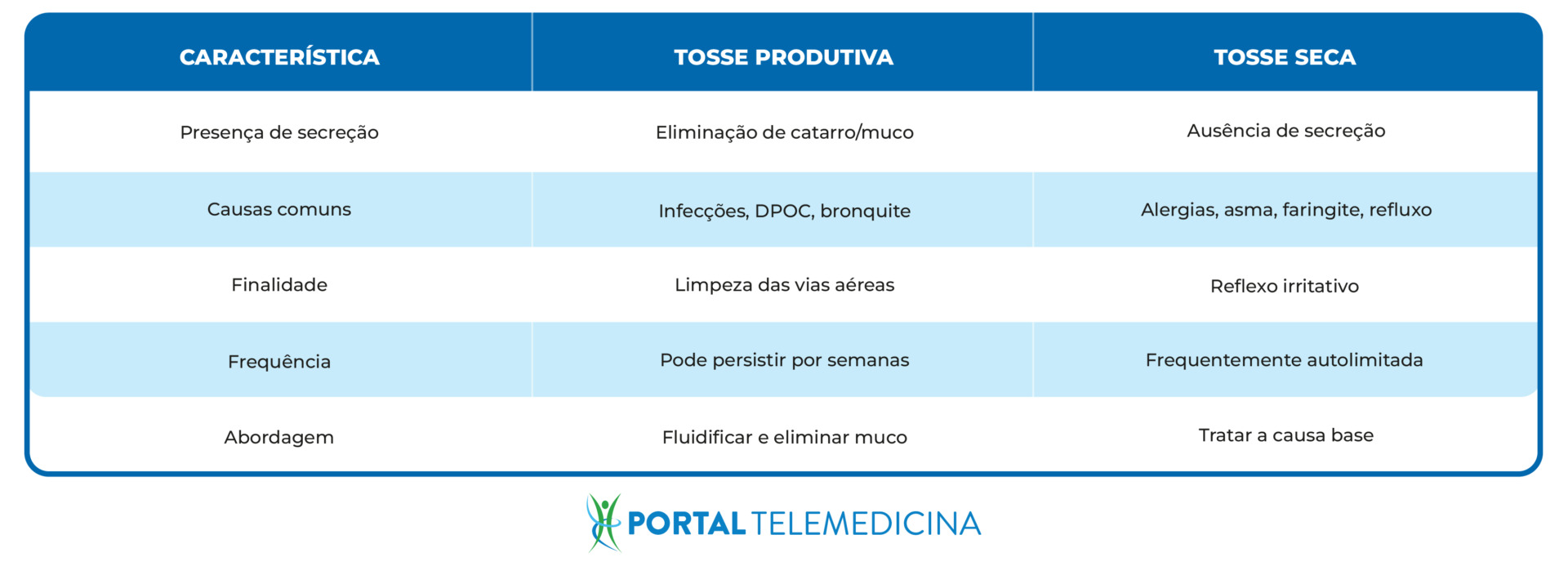 | CARACTERÍSTICA | TOSSE PRODUTIVA | TOSSE SECA |
|---|---|---|
| Presença de secreção | Eliminação de catarro/muco | Ausência de secreção |
| Causas comuns | Infecções, DPOC, bronquite | Alergias, asma, faringite, refluxo |
| Finalidade | Limpeza das vias aéreas | Reflexo irritativo |
| Frequência | Pode persistir por semanas | Frequentemente autolimitada |
| Abordagem | Fluidificar e eliminar muco | Tratar a causa base |

PORTAL TELEMEDICINA